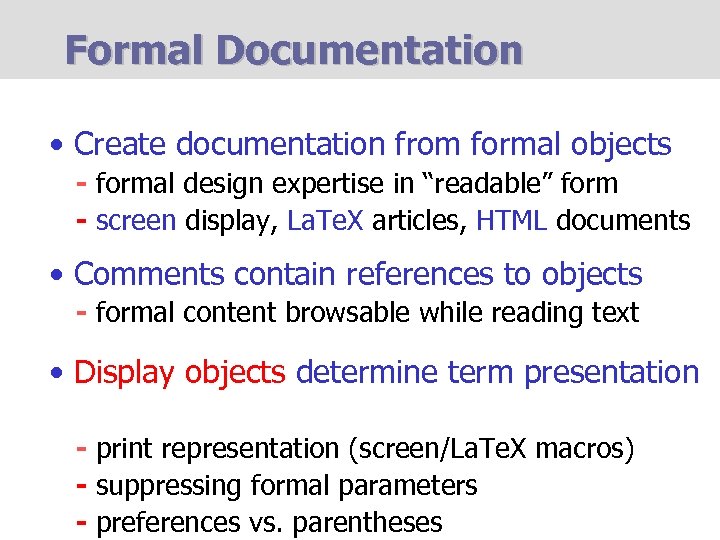 Formal Documentation

• Create documentation from formal objects
- formal design expertise in “readable” form
- screen display, LaTeX articles, HTML documents

• Comments contain references to objects
- formal content browsable while reading text

• Display objects determine term presentation

- print representation (screen/LaTeX macros)
- suppressing formal parameters
- preferences vs. parentheses